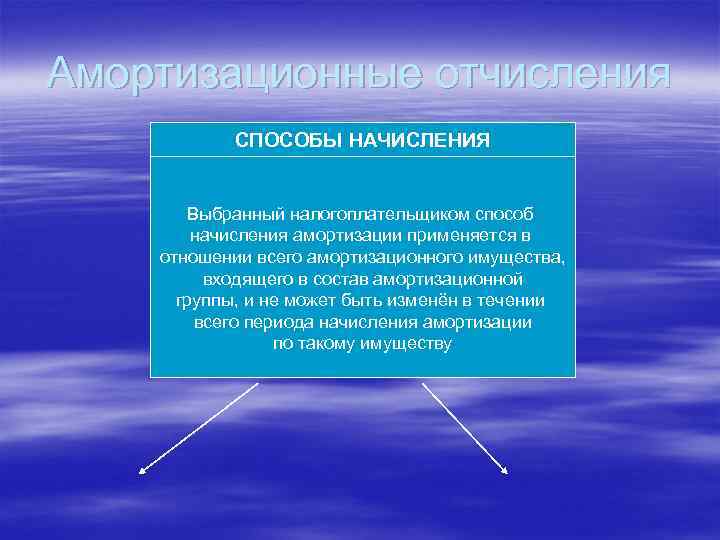 Амортизационные отчисления

СПОСОБЫ НАЧИСЛЕНИЯ

Выбранный налогоплательщиком способ начисления амортизации применяется в отношении всего амортизационного имущества, входящего в состав амортизационной группы, и не может быть изменён в течении всего периода начисления амортизации по такому имуществу